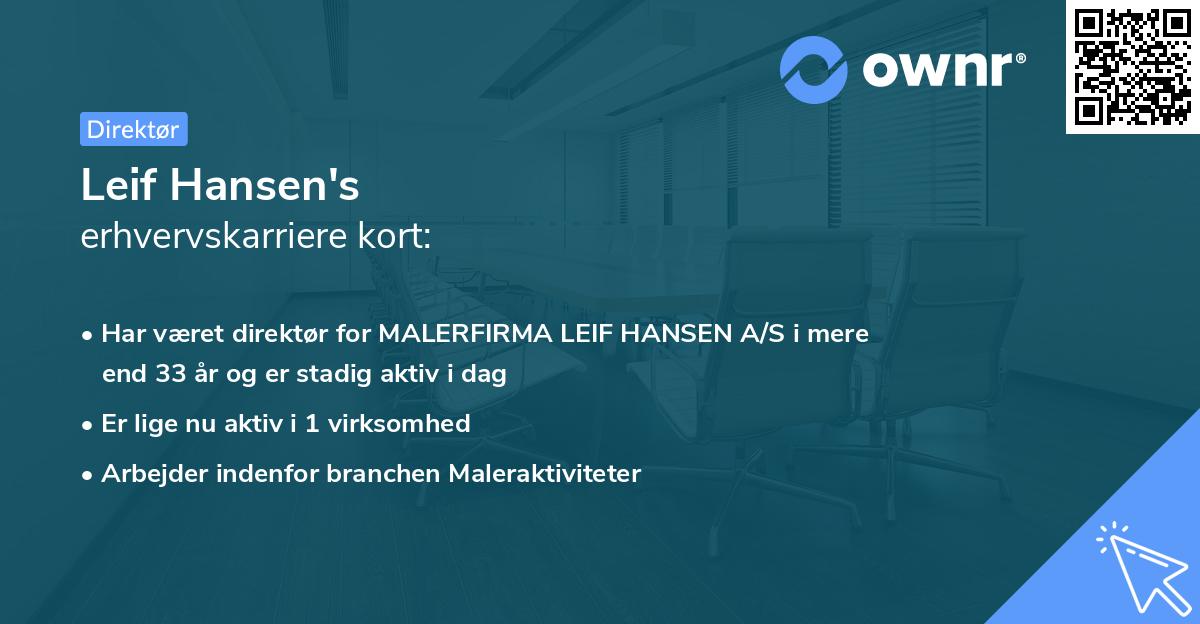 ownr®

Direktør

Leif Hansen's
erhvervskarriere kort:

• Har været direktør for MALERFIRMA LEIF HANSEN A/S i mere end 33 år og er stadig aktiv i dag

• Er lige nu aktiv i 1 virksomhed

• Arbejder indenfor branchen Maleraktiviteter